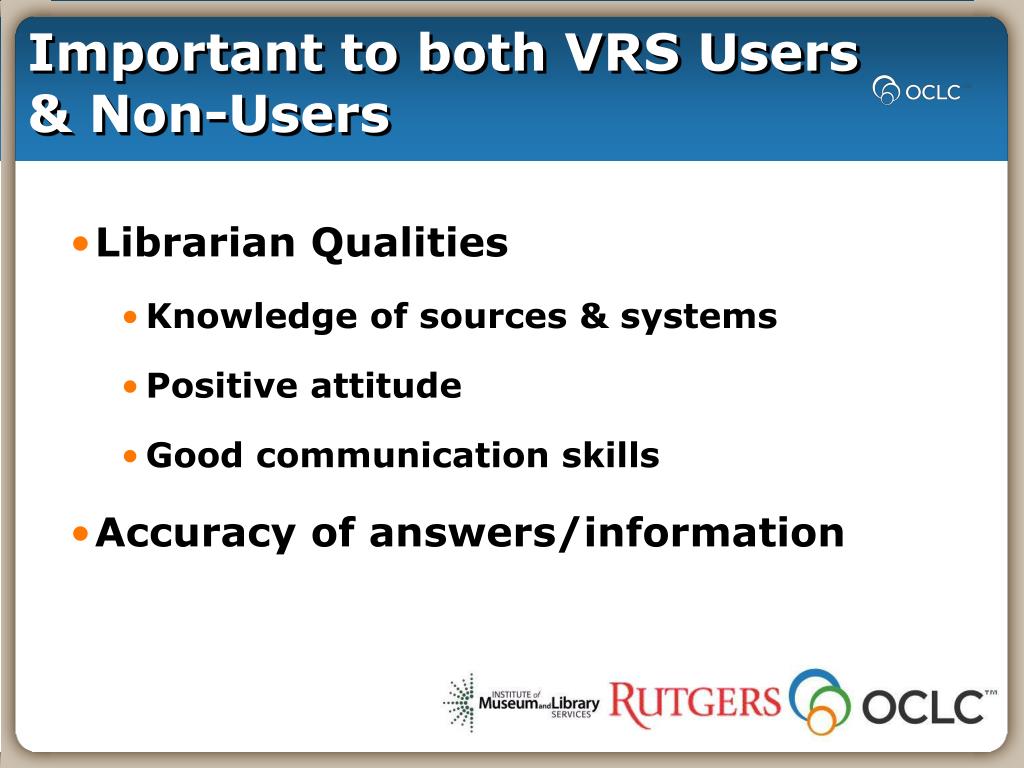 Important to both VRS Users & Non-Users

OCLC

• Librarian Qualities
  • Knowledge of sources & systems
  • Positive attitude
  • Good communication skills
• Accuracy of answers/information

INSTITUTE of Museum and Library SERVICES RUTGERS OCLC™